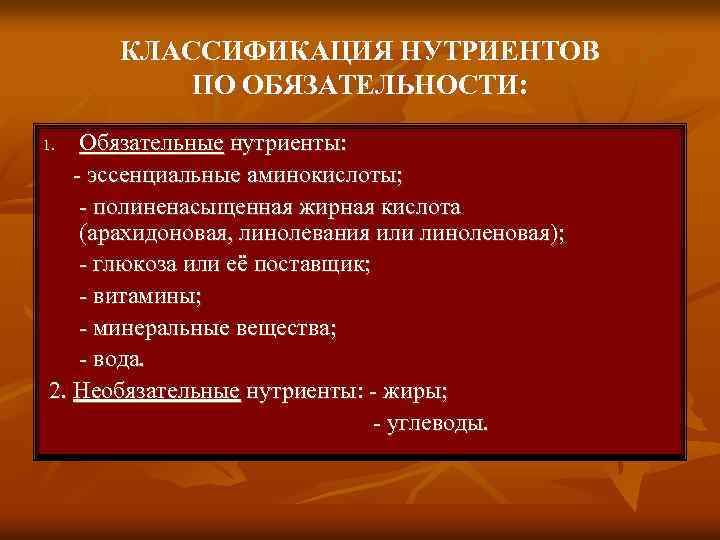 КЛАССИФИКАЦИЯ НУТРИЕНТОВ ПО ОБЯЗАТЕЛЬНОСТИ:

1. Обязательные нутриенты:
- эссенциальные аминокислоты;
- полиненасыщенная жирная кислота (арахидоновая, линолевания или линоленовая);
- глюкоза или её поставщик;
- витамины;
- минеральные вещества;
- вода.

2. Необязательные нутриенты: - жиры;
- углеводы.